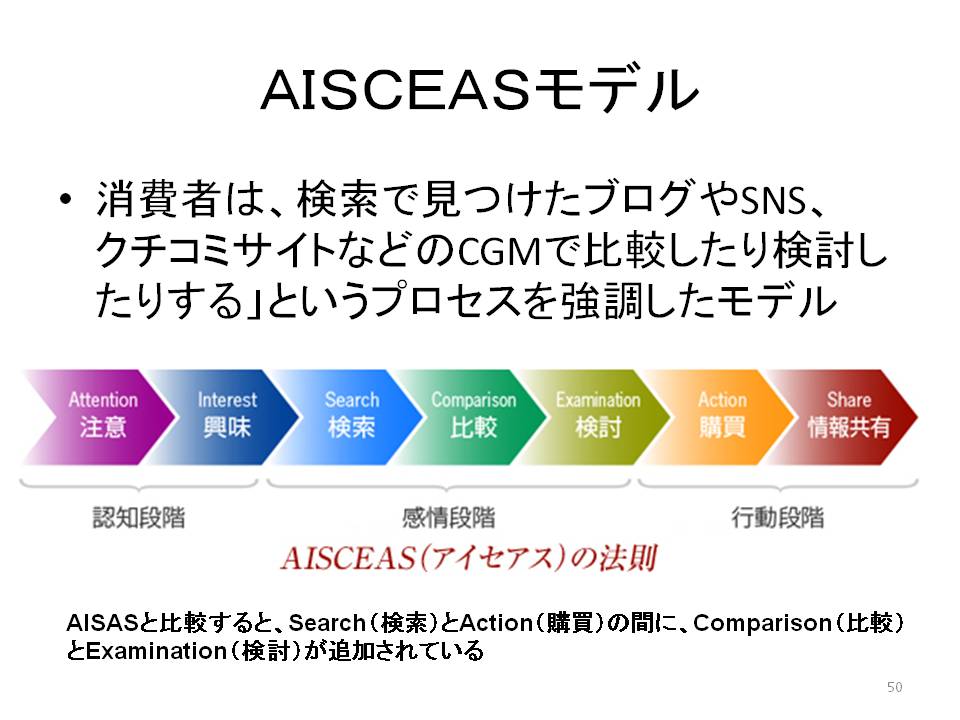 AISCEASモデル

• 消費者は、検索で見つけたブログやSNS、クチコミサイトなどのCGMで比較したり検討したりする」というプロセスを強調したモデル

Attention
注意

Interest
興味

Search
検索

Comparison
比較

Examination
検討

Action
購買

Share
情報共有

認知段階

感情段階

行動段階

AISCEAS(アイセアス)の法則

AISASと比較すると、Search（検索）とAction（購買）の間に、Comparison（比較）とExamination（検討）が追加されている

50